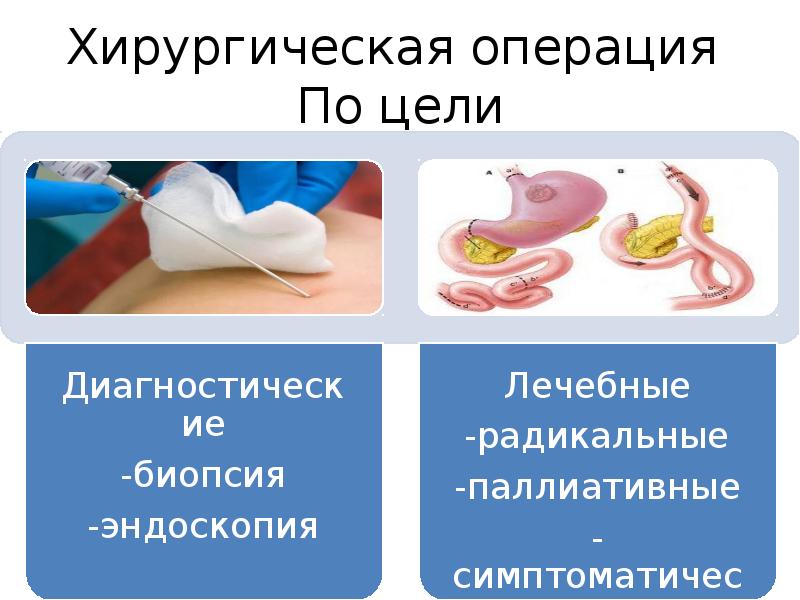 Хирургическая операция
По цели

Диагностические
-биопсия
-эндоскопия

Лечебные
-радикальные
-паллиативные
-симптоматичес